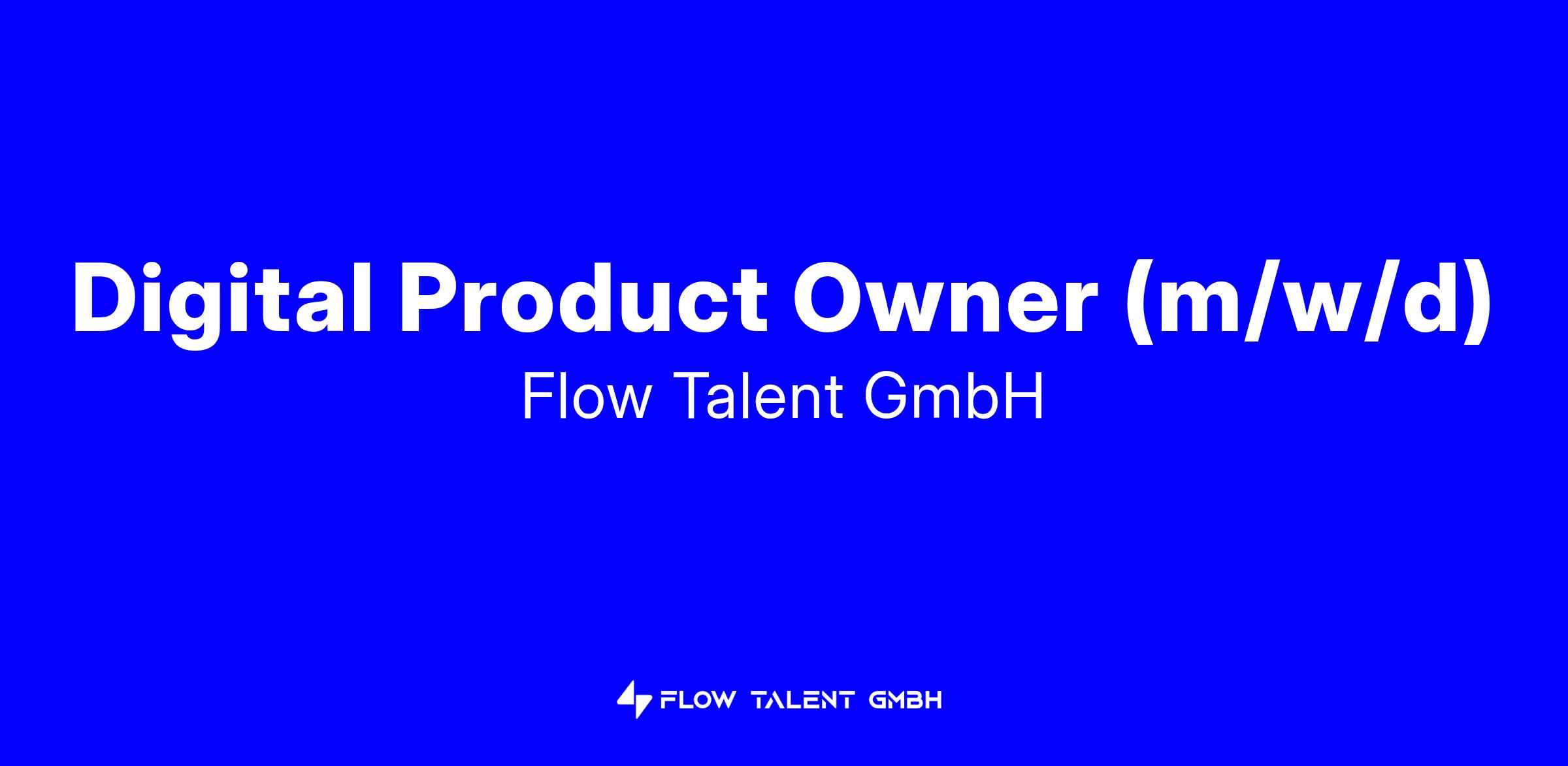 Digital Product Owner (m/w/d)
Flow Talent GmbH

FLOW TALENT GMBH